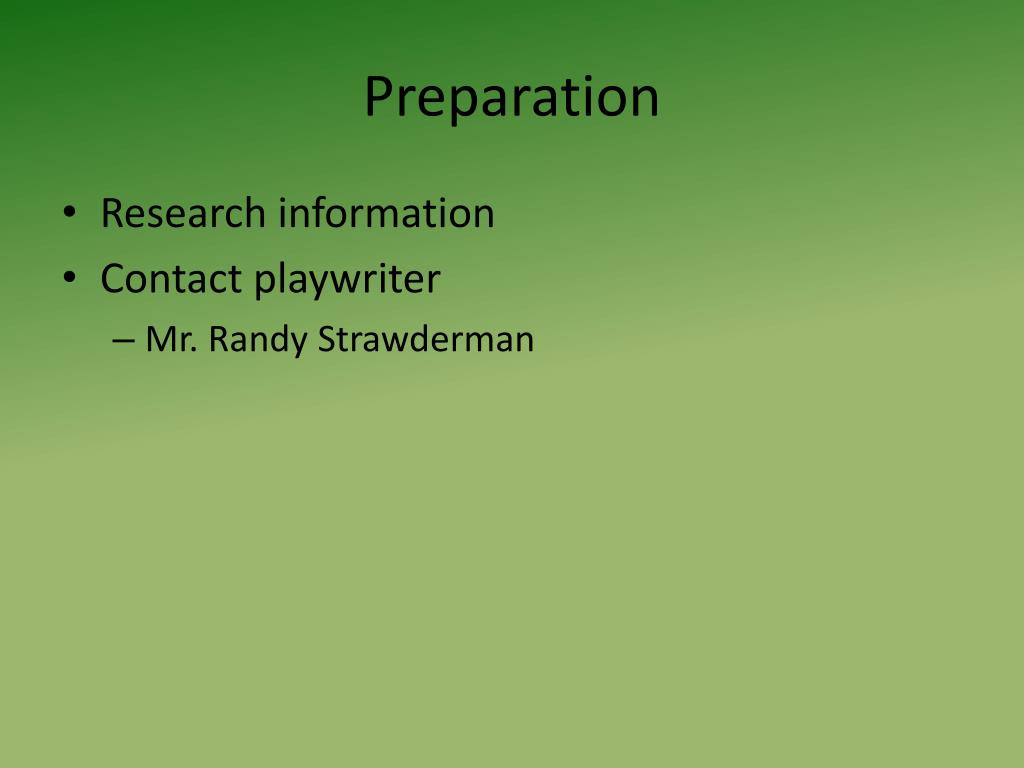 Preparation

• Research information
• Contact playwriter
– Mr. Randy Strawderman